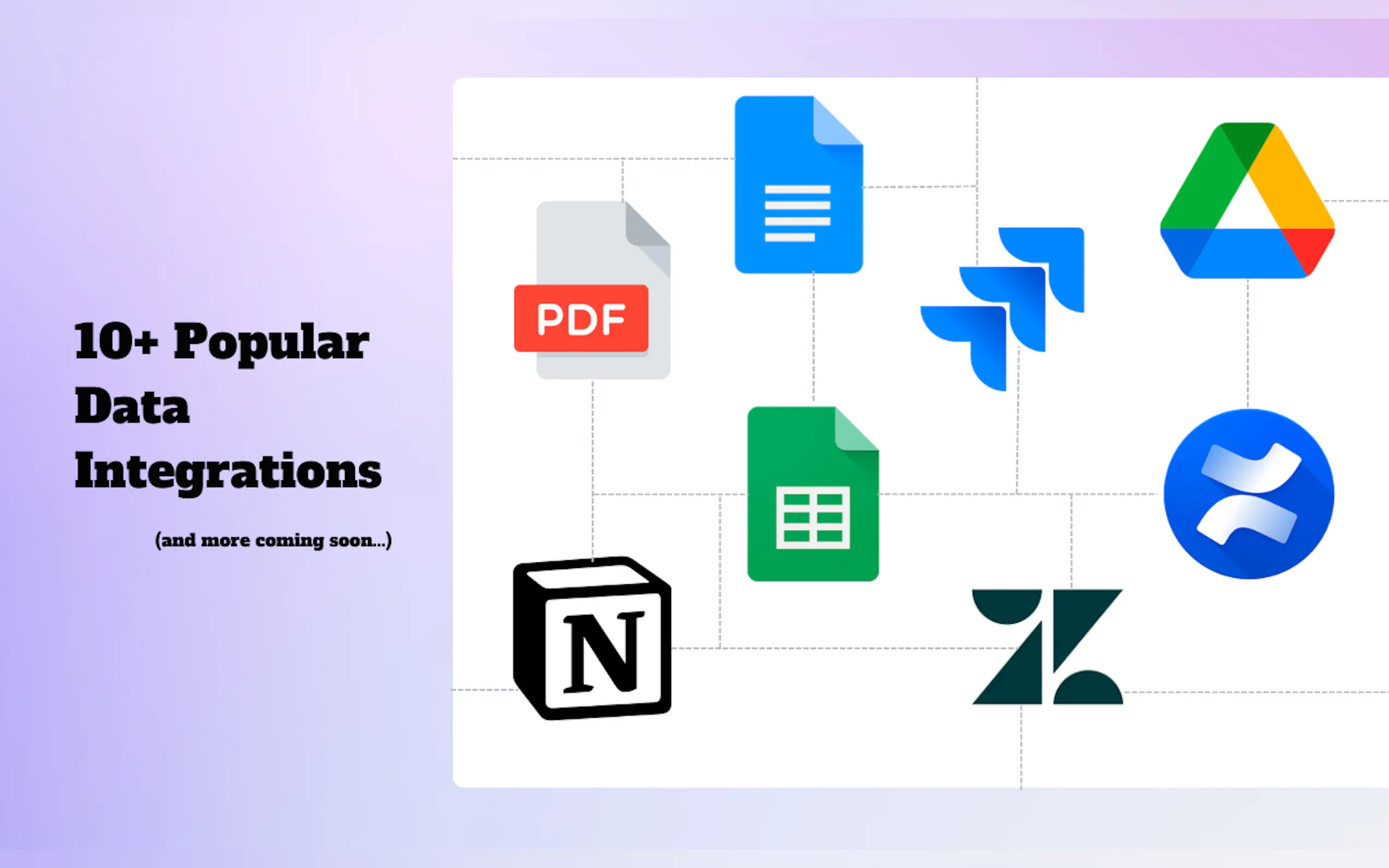 10+ Popular Data Integrations

(and more coming soon...)

PDF

N